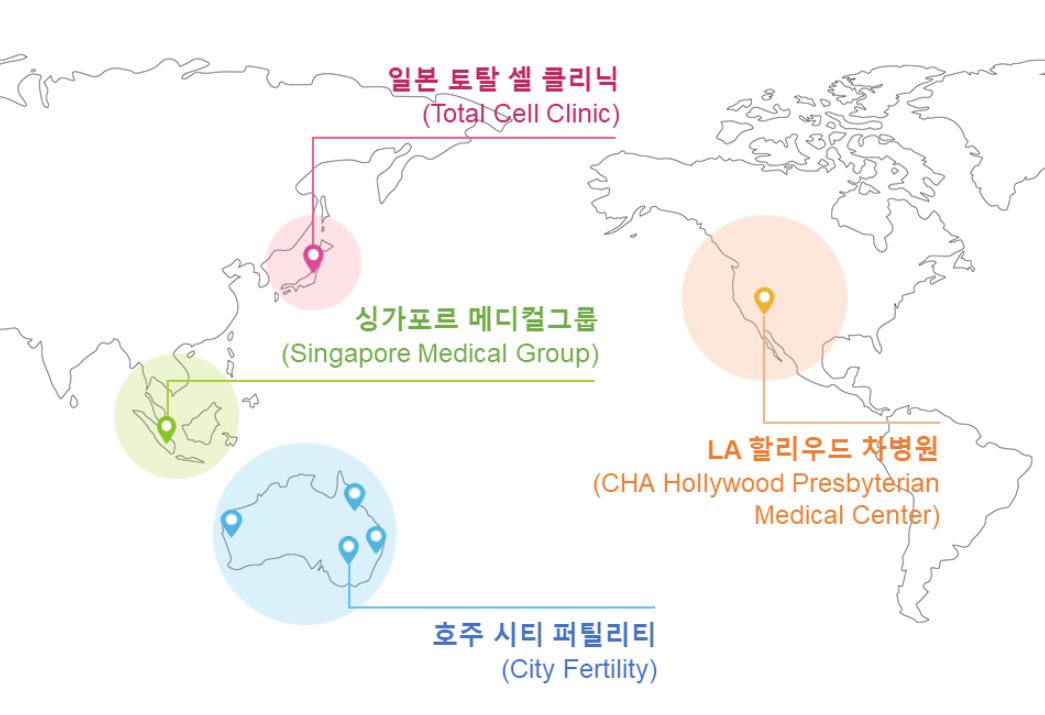 일본 토탈 셀 클리닉
(Total Cell Clinic)

싱가포르 메디컬그룹
(Singapore Medical Group)

LA 할리우드 차병원
(CHA Hollywood Presbyterian Medical Center)

호주 시티 퍼틸리티
(City Fertility)